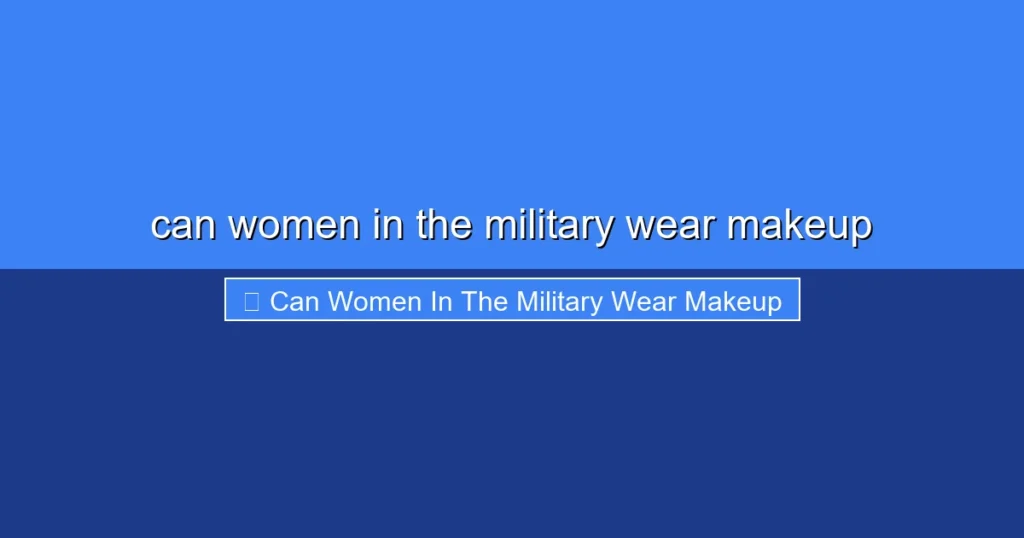 can women in the military wear makeup

Can Women In The Military Wear Makeup